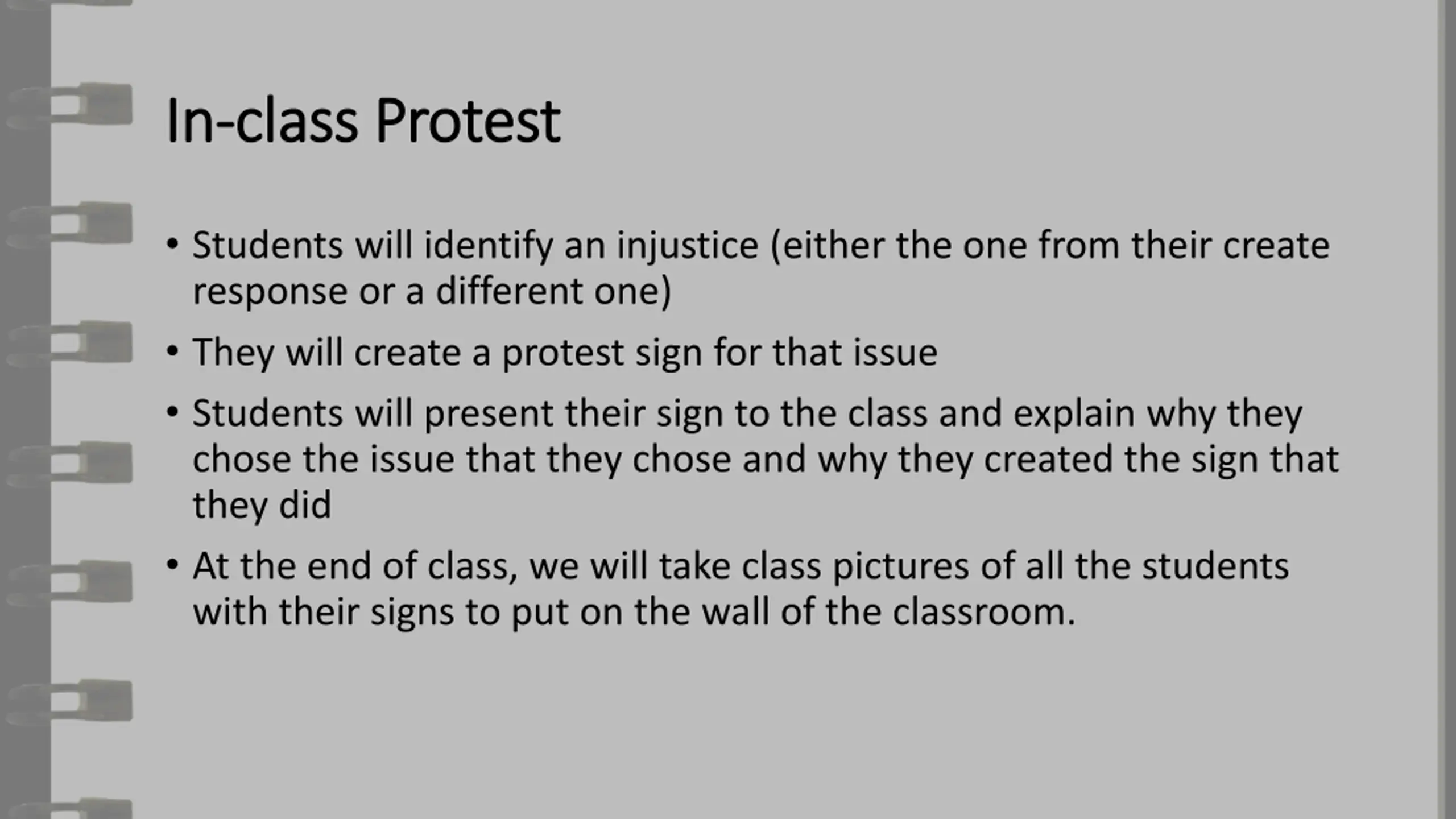 In-class Protest

• Students will identify an injustice (either the one from their create response or a different one)
• They will create a protest sign for that issue
• Students will present their sign to the class and explain why they chose the issue that they chose and why they created the sign that they did
• At the end of class, we will take class pictures of all the students with their signs to put on the wall of the classroom.